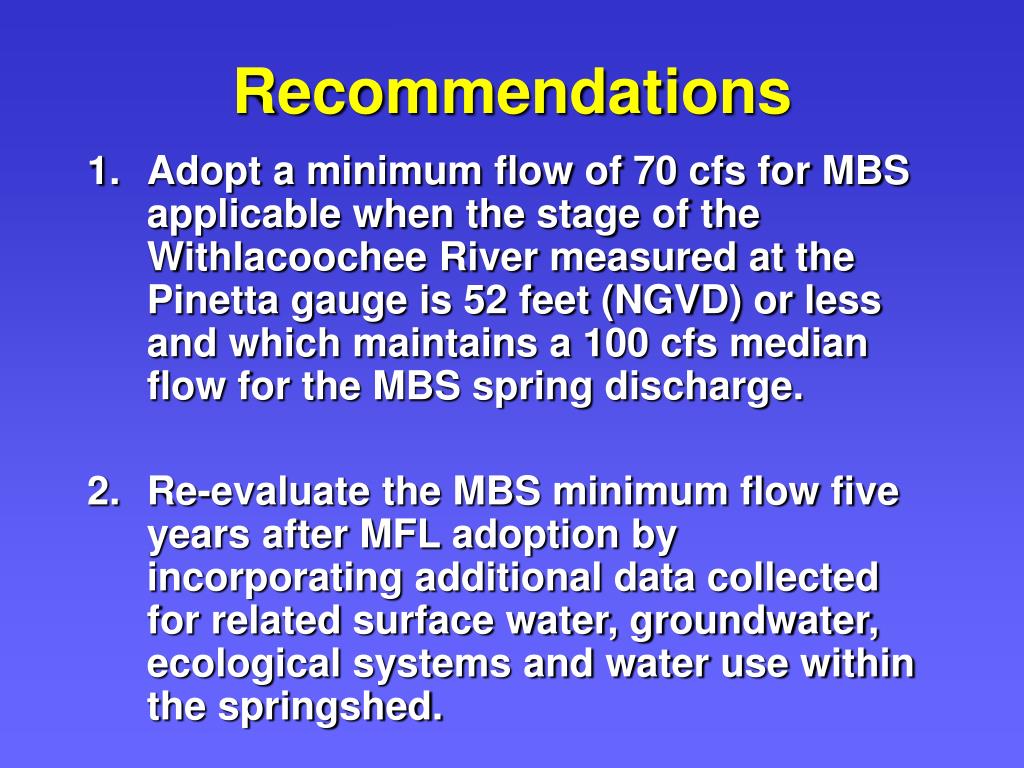 Recommendations

1. Adopt a minimum flow of 70 cfs for MBS applicable when the stage of the Withlacoochee River measured at the Pinetta gauge is 52 feet (NGVD) or less and which maintains a 100 cfs median flow for the MBS spring discharge.

2. Re-evaluate the MBS minimum flow five years after MFL adoption by incorporating additional data collected for related surface water, groundwater, ecological systems and water use within the springshed.